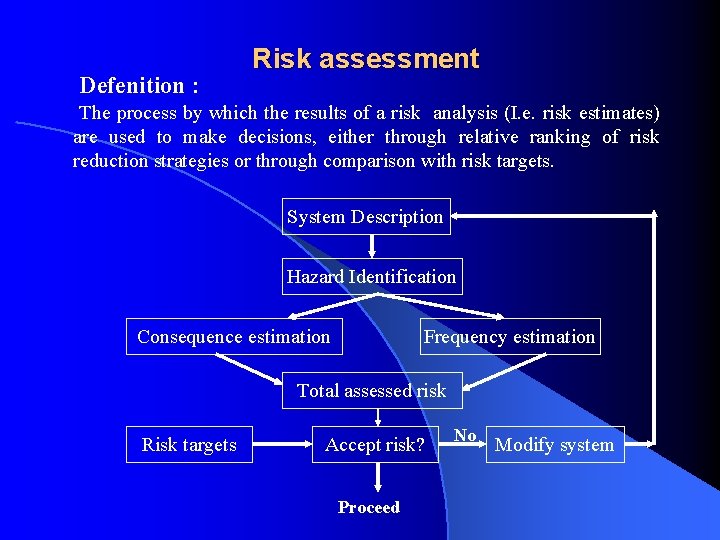 Risk assessment

Defenition :

The process by which the results of a risk analysis (I.e. risk estimates) are used to make decisions, either through relative ranking of risk reduction strategies or through comparison with risk targets.

System Description

Hazard Identification

Consequence estimation

Frequency estimation

Total assessed risk

Risk targets

Accept risk?

No

Modify system

Proceed